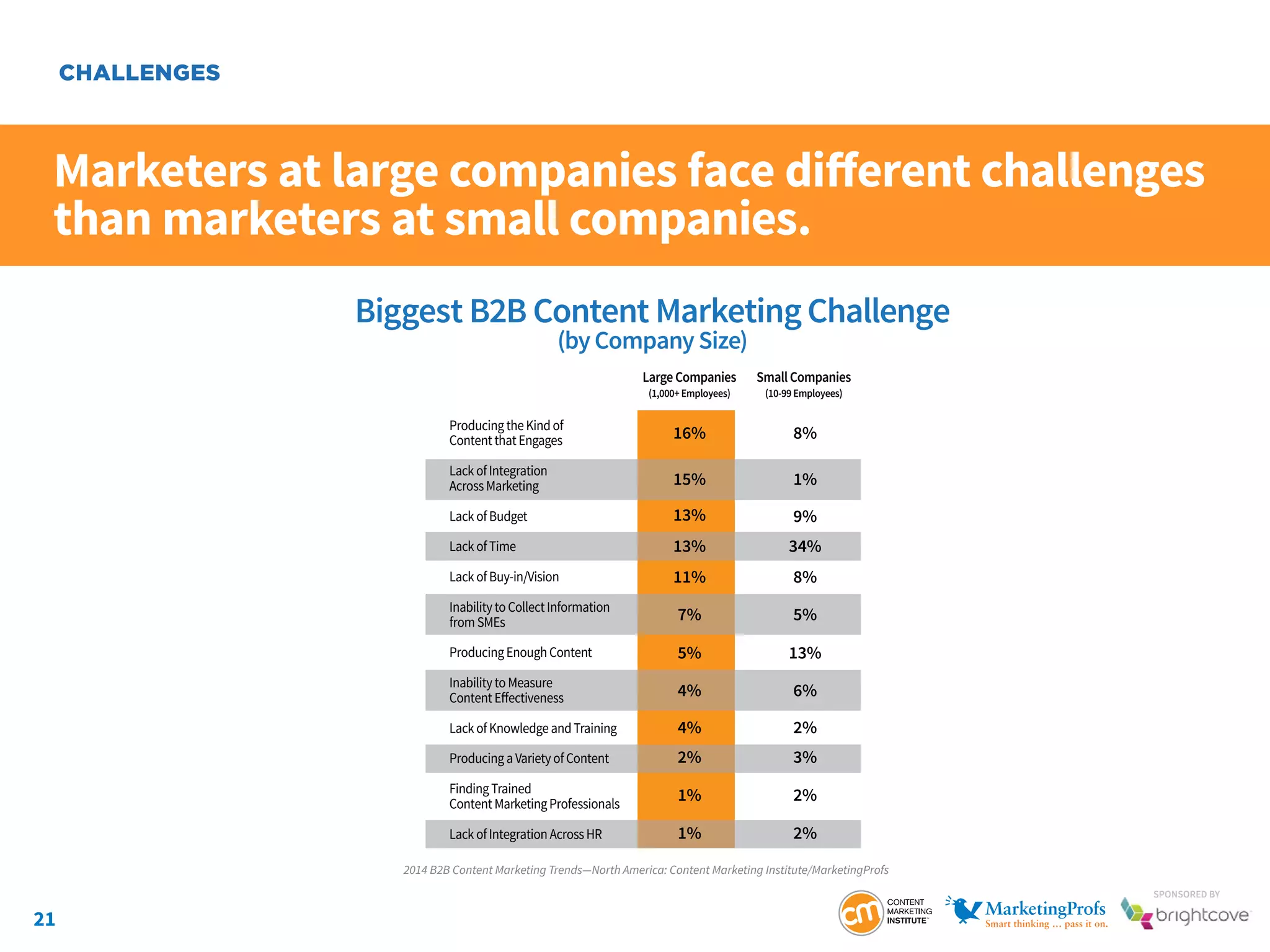 CHALLENGES

Marketers at large companies face different challenges than marketers at small companies.

Biggest B2B Content Marketing Challenge
(by Company Size)

| | Large Companies (1,000+ Employees) | Small Companies (10-99 Employees) |
|---|---|---|
| Producing the Kind of Content that Engages | 16% | 8% |
| Lack of Integration Across Marketing | 15% | 1% |
| Lack of Budget | 13% | 9% |
| Lack of Time | 13% | 34% |
| Lack of Buy-in/Vision | 11% | 8% |
| Inability to Collect Information from SMEs | 7% | 5% |
| Producing Enough Content | 5% | 13% |
| Inability to Measure Content Effectiveness | 4% | 6% |
| Lack of Knowledge and Training | 4% | 2% |
| Producing a Variety of Content | 2% | 3% |
| Finding Trained Content Marketing Professionals | 1% | 2% |
| Lack of Integration Across HR | 1% | 2% |

2014 B2B Content Marketing Trends—North America: Content Marketing Institute/MarketingProfs

21

cm CONTENT MARKETING INSTITUTE

MarketingProfs Smart thinking ... pass it on.

SPONSORED BY brightcove